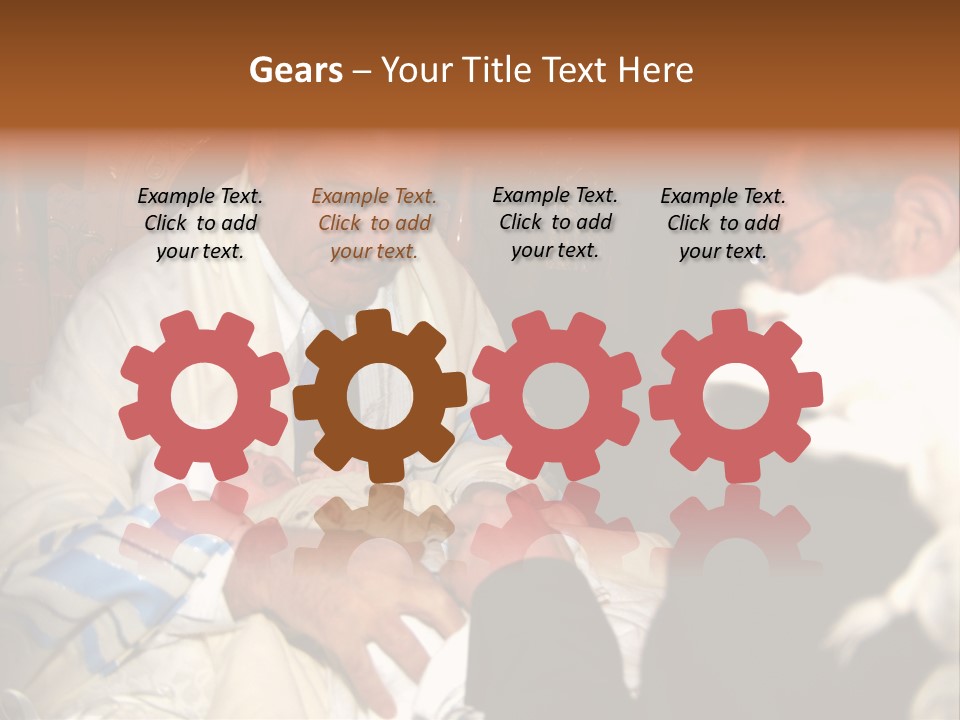 Gears – Your Title Text Here

Example Text. Click to add your text.

Example Text. Click to add your text.

Example Text. Click to add your text.

Example Text. Click to add your text.